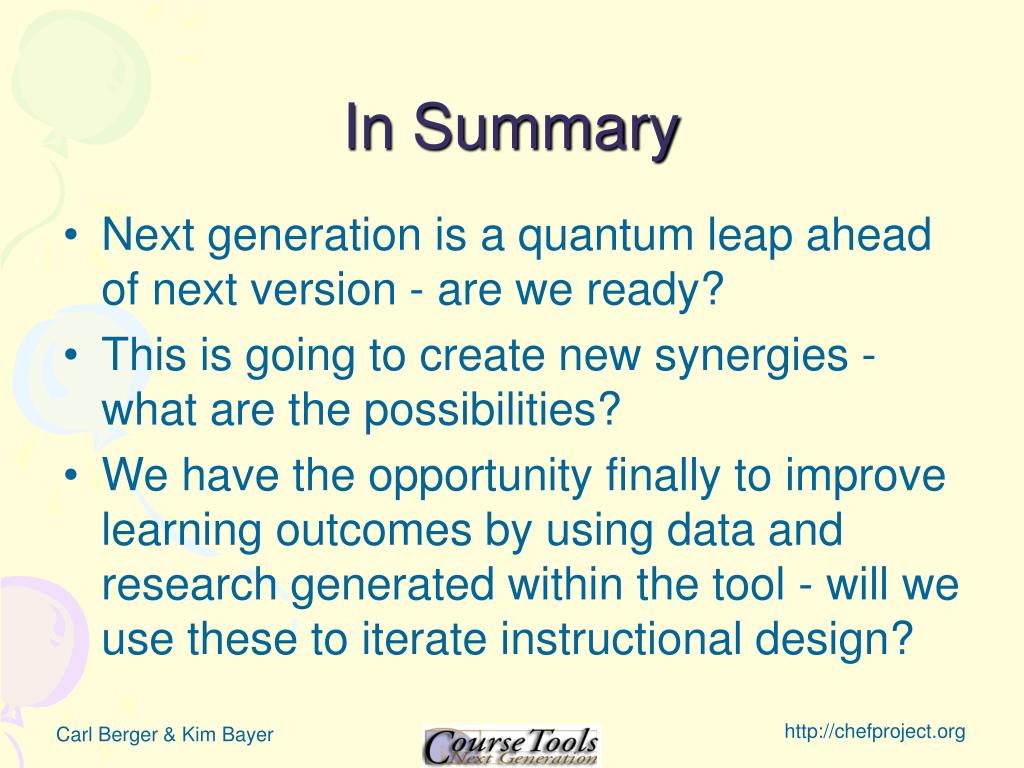 In Summary

• Next generation is a quantum leap ahead of next version - are we ready?
• This is going to create new synergies - what are the possibilities?
• We have the opportunity finally to improve learning outcomes by using data and research generated within the tool - will we use these to iterate instructional design?

Carl Berger & Kim Bayer

CourseTools Next Generation

http://chefproject.org